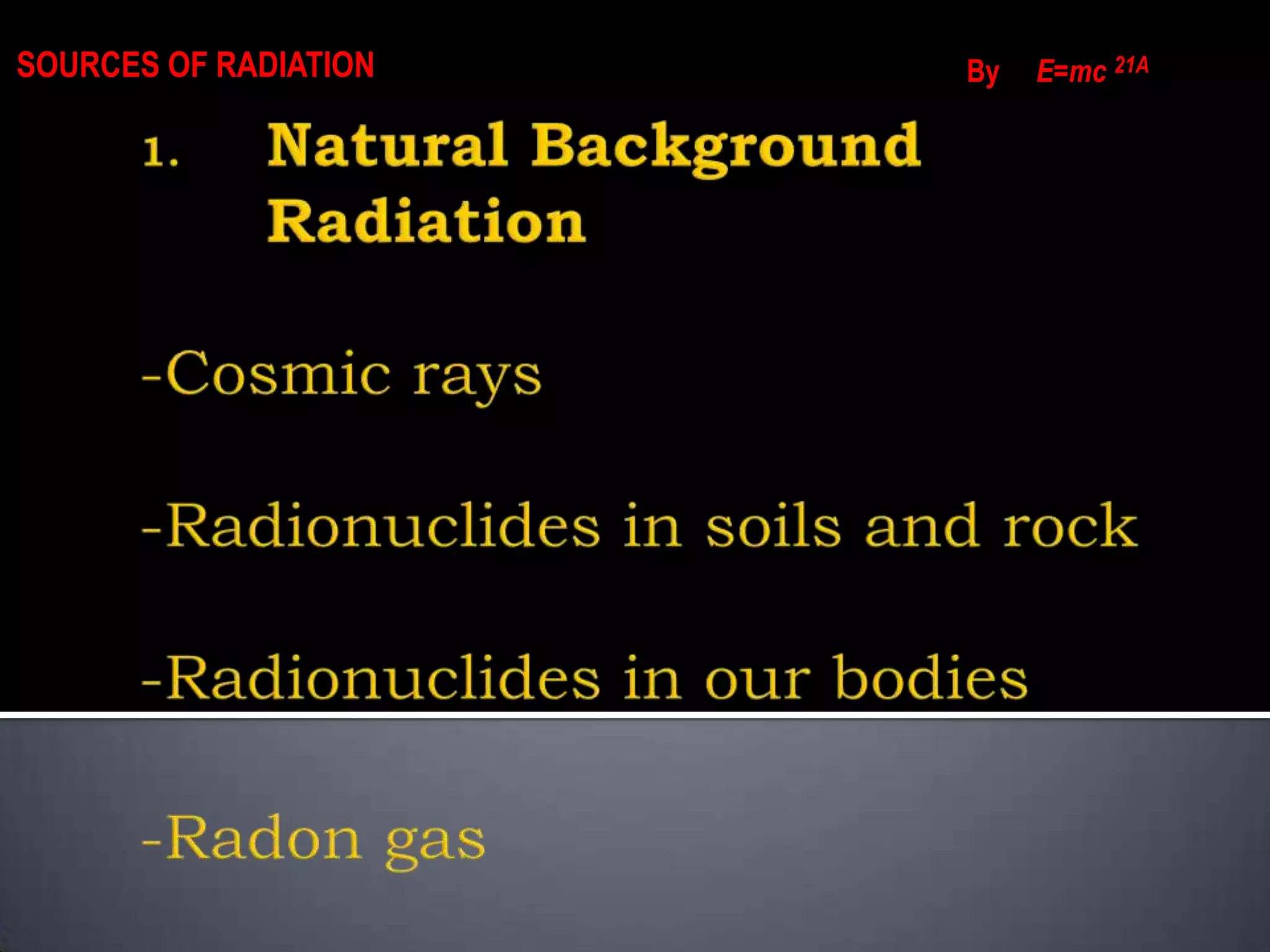 SOURCES OF RADIATION

By $E=mc^{21A}$

1. Natural Background Radiation

-Cosmic rays

-Radionuclides in soils and rock

-Radionuclides in our bodies

-Radon gas